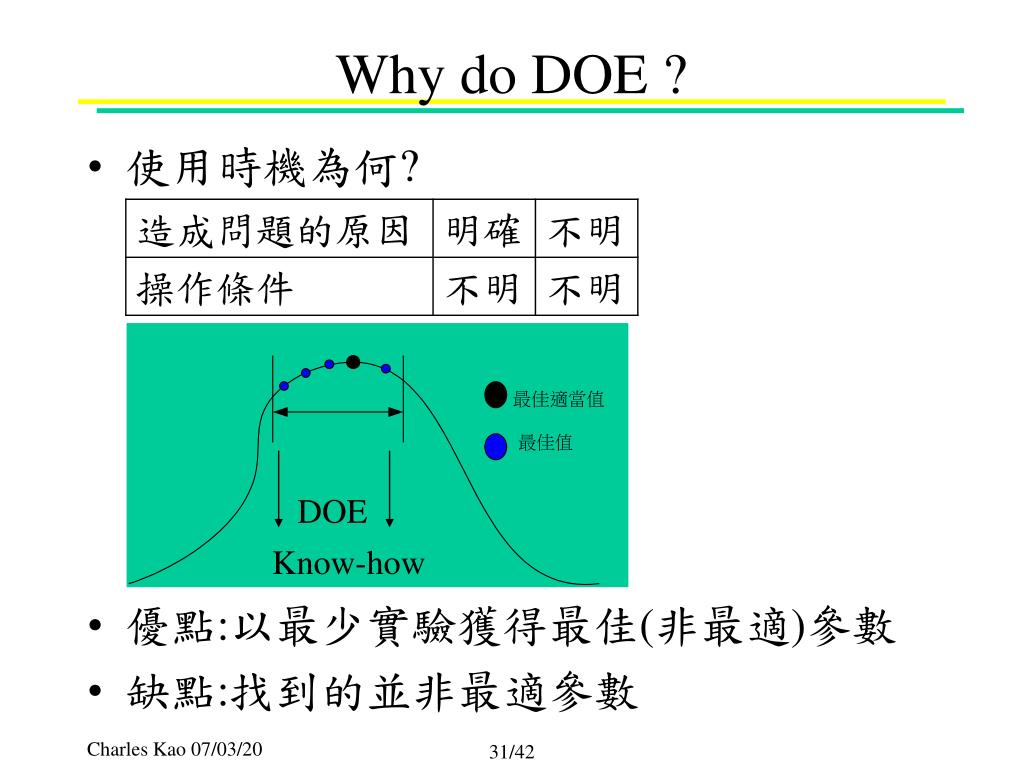 Why do DOE ?

• 使用時機為何?

| 造成問題的原因 | 明確 | 不明 |
|---|---|---|
| 操作條件 | 不明 | 不明 |

最佳適當值

最佳值

DOE

Know-how

• 優點:以最少實驗獲得最佳(非最適)參數

• 缺點:找到的並非最適參數

Charles Kao 07/03/20

31/42